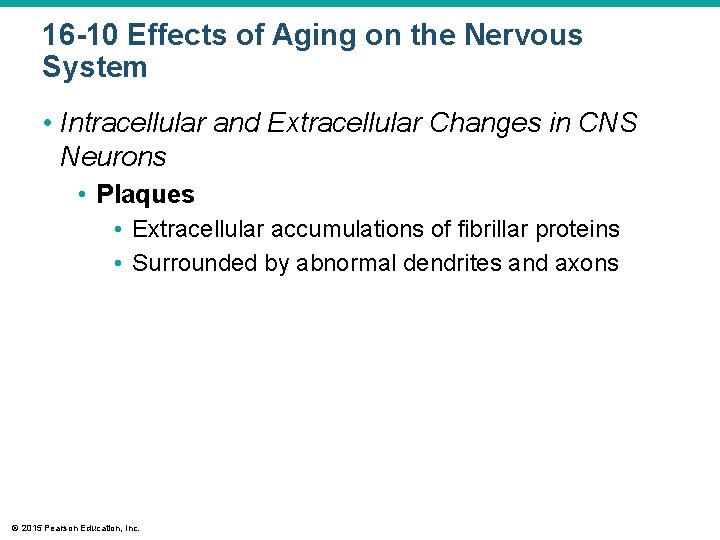 16-10 Effects of Aging on the Nervous System

• Intracellular and Extracellular Changes in CNS Neurons
  • Plaques
    • Extracellular accumulations of fibrillar proteins
    • Surrounded by abnormal dendrites and axons

© 2015 Pearson Education, Inc.